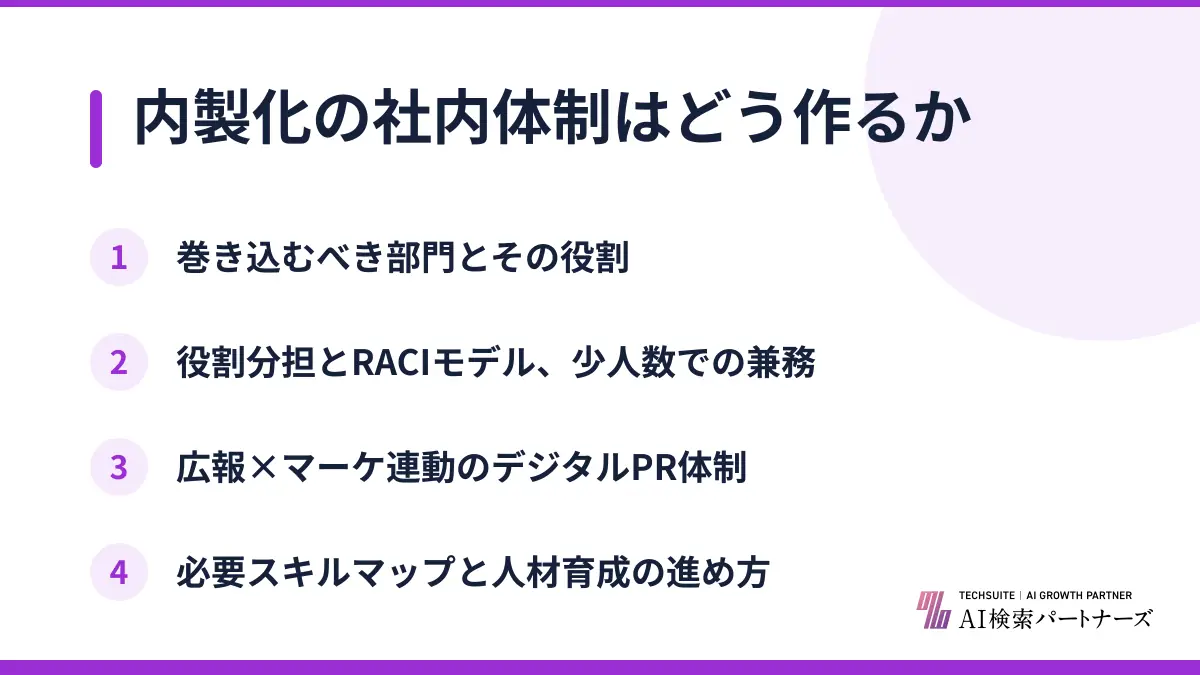 内製化の社内体制はどう作るか

1 巻き込むべき部門とその役割

2 役割分担とRACIモデル、少人数での兼務

3 広報×マーケ連動のデジタルPR体制

4 必要スキルマップと人材育成の進め方

TECHSUITE | AI GROWTH PARTNER
AI検索パートナーズ